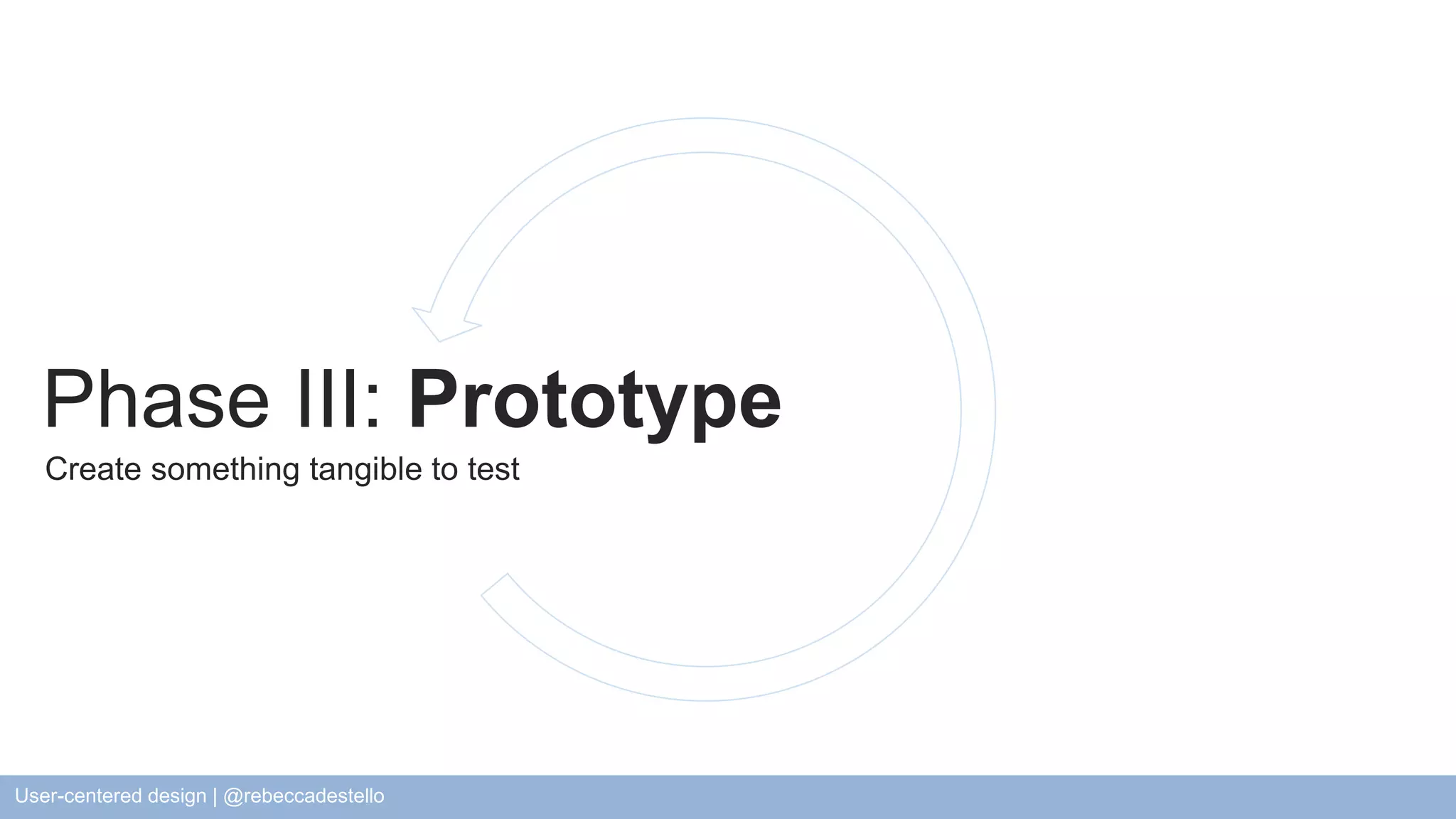 Phase III: Prototype

Create something tangible to test

User-centered design | @rebeccadestello